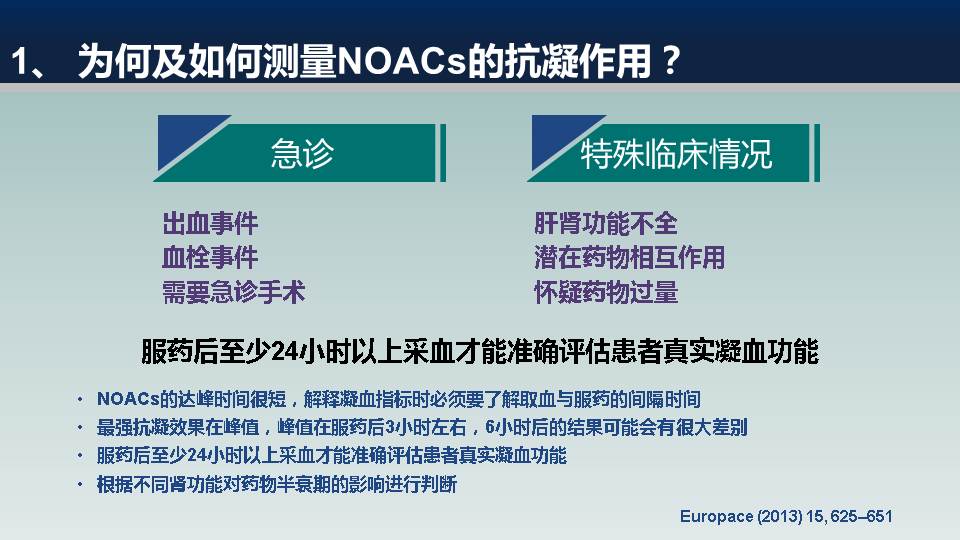 1、 为何及如何测量NOACs的抗凝作用？

急诊

出血事件
血栓事件
需要急诊手术

特殊临床情况

肝肾功能不全
潜在药物相互作用
怀疑药物过量

服药后至少24小时以上采血才能准确评估患者真实凝血功能

• NOACs的达峰时间很短，解释凝血指标时必须要了解取血与服药的间隔时间
• 最强抗凝效果在峰值，峰值在服药后3小时左右，6小时后的结果可能会有很大差别
• 服药后至少24小时以上采血才能准确评估患者真实凝血功能
• 根据不同肾功能对药物半衰期的影响进行判断

Europace (2013) 15, 625–651